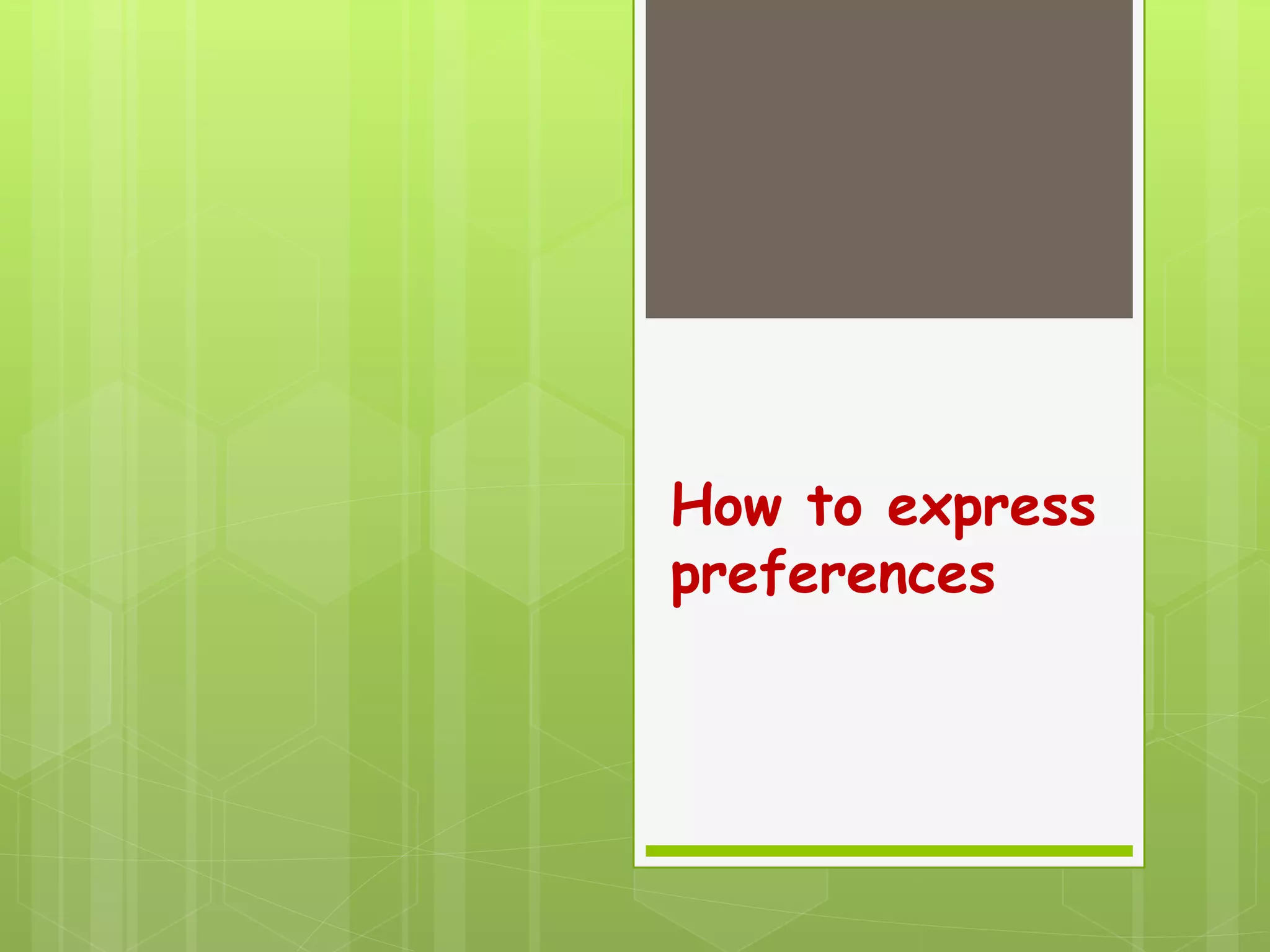 How to express preferences